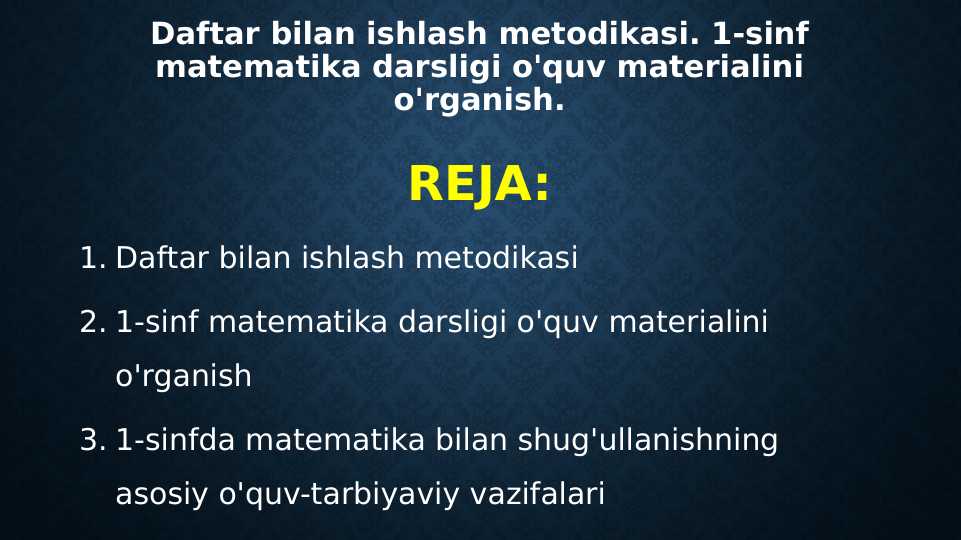 Daftar bilan ishlash metodikasi. 1-sinf matematika darsligi o'quv materialini o'rganish.

REJA:

1. Daftar bilan ishlash metodikasi

2. 1-sinf matematika darsligi o'quv materialini o'rganish

3. 1-sinfda matematika bilan shug'ullanishning asosiy o'quv-tarbiyaviy vazifalari